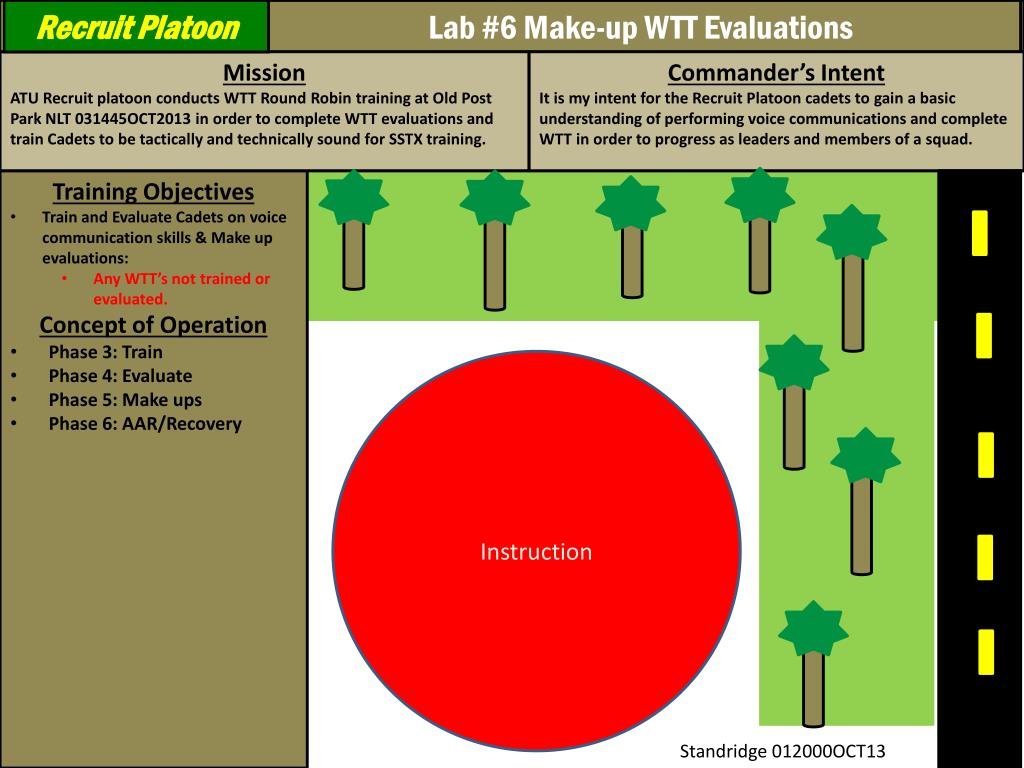 Recruit Platoon

Lab #6 Make-up WTT Evaluations

Mission
ATU Recruit platoon conducts WTT Round Robin training at Old Post Park NLT 031445OCT2013 in order to complete WTT evaluations and train Cadets to be tactically and technically sound for SSTX training.

Commander's Intent
It is my intent for the Recruit Platoon cadets to gain a basic understanding of performing voice communications and complete WTT in order to progress as leaders and members of a squad.

Training Objectives
• Train and Evaluate Cadets on voice communication skills & Make up evaluations:
 • Any WTT's not trained or evaluated.

Concept of Operation
• Phase 3: Train
• Phase 4: Evaluate
• Phase 5: Make ups
• Phase 6: AAR/Recovery

Instruction

Standridge 012000OCT13